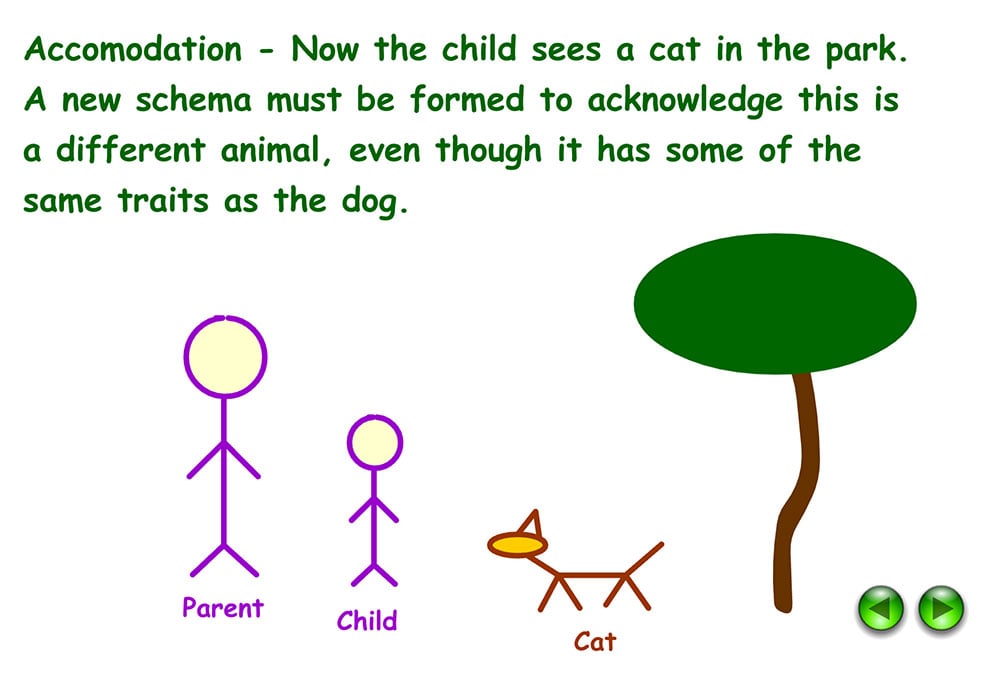 Accomodation - Now the child sees a cat in the park. A new schema must be formed to acknowledge this is a different animal, even though it has some of the same traits as the dog.

Parent

Child

Cat